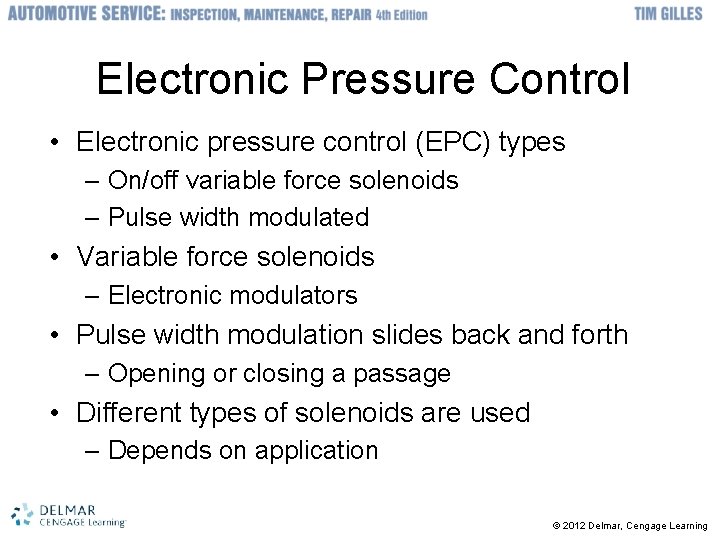 AUTOMOTIVE SERVICE: INSPECTION, MAINTENANCE, REPAIR 4th Edition TIM GILLES

Electronic Pressure Control

• Electronic pressure control (EPC) types
– On/off variable force solenoids
– Pulse width modulated
• Variable force solenoids
– Electronic modulators
• Pulse width modulation slides back and forth
– Opening or closing a passage
• Different types of solenoids are used
– Depends on application

DELMAR CENGAGE Learning

© 2012 Delmar, Cengage Learning